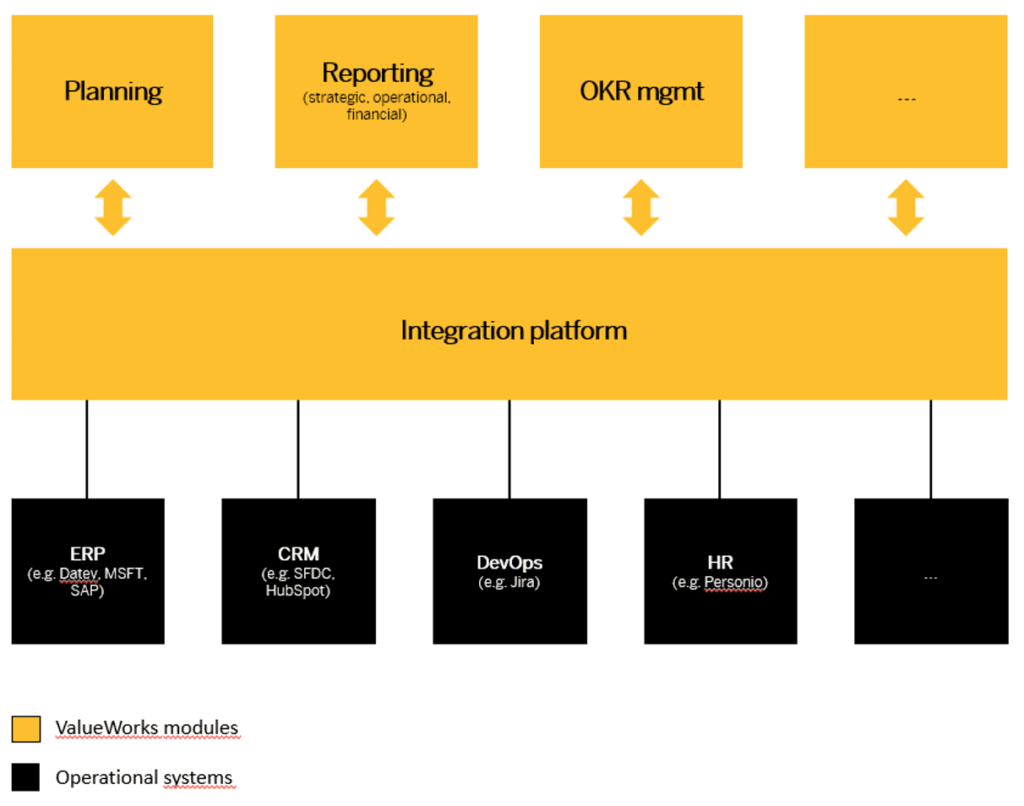 Planning

Reporting
(strategic, operational, financial)

OKR mgmt

...

Integration platform

ERP
(e.g. Datev, MSFT, SAP)

CRM
(e.g. SFDC, HubSpot)

DevOps
(e.g. Jira)

HR
(e.g. Personio)

...

ValueWorks modules

Operational systems